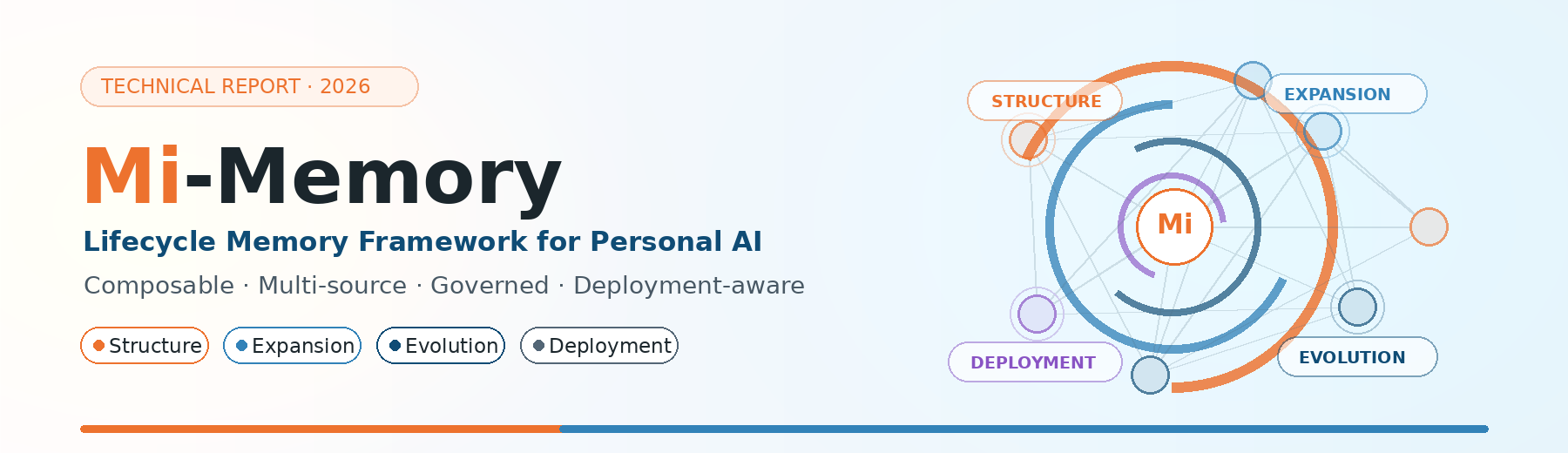 TECHNICAL REPORT · 2026

Mi-Memory

Lifecycle Memory Framework for Personal AI

Composable · Multi-source · Governed · Deployment-aware

• Structure
• Expansion
• Evolution
• Deployment

STRUCTURE

EXPANSION

Mi

DEPLOYMENT

EVOLUTION